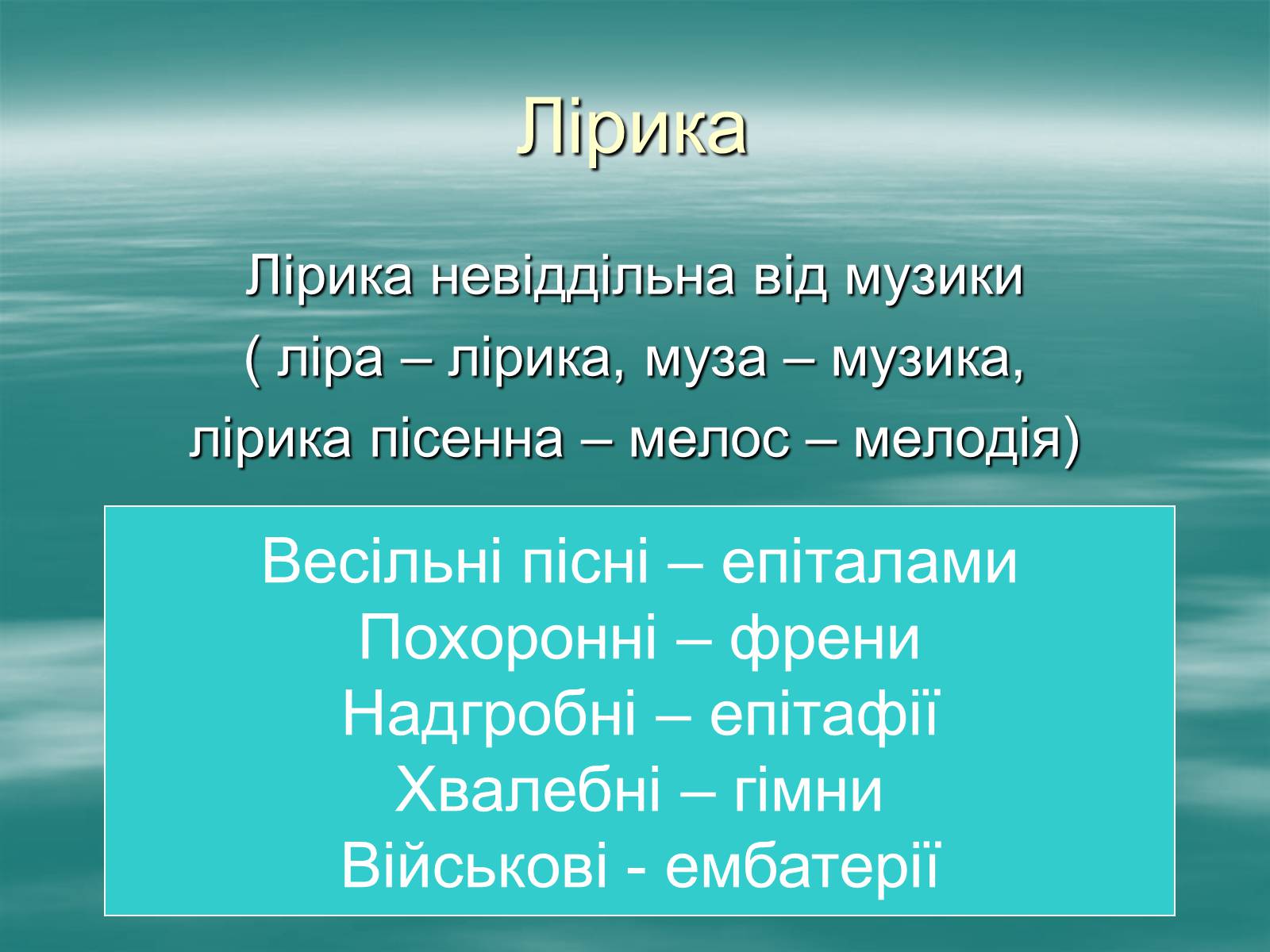 Лірика

Лірика невіддільна від музики
( ліра – лірика, муза – музика, лірика пісенна – мелос – мелодія)

Весільні пісні – епіталами
Похоронні – френи
Надгробні – епітафії
Хвалебні – гімни
Військові - ембатерії